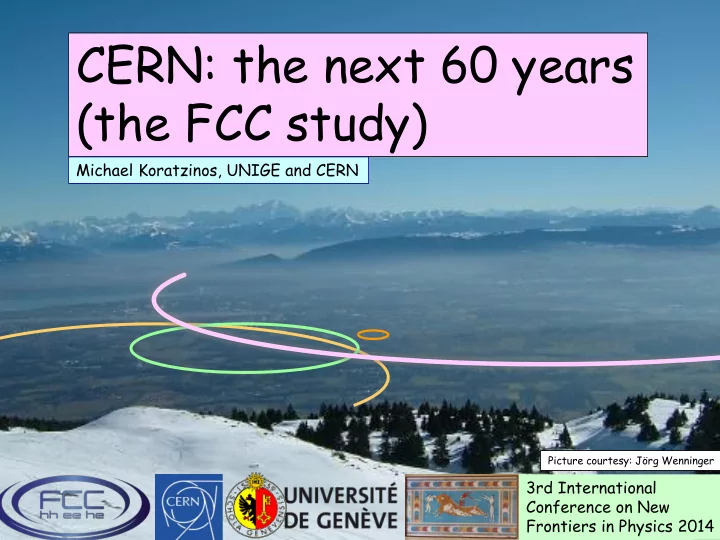 CERN: the next 60 years (the FCC study)

Michael Koratzinos, UNIGE and CERN

Picture courtesy: Jörg Wenninger

FCC
hh ee he

CERN

SCHOLA GENEVENSIS

UNIVERSITÉ DE GENÈVE

3rd International Conference on New Frontiers in Physics 2014